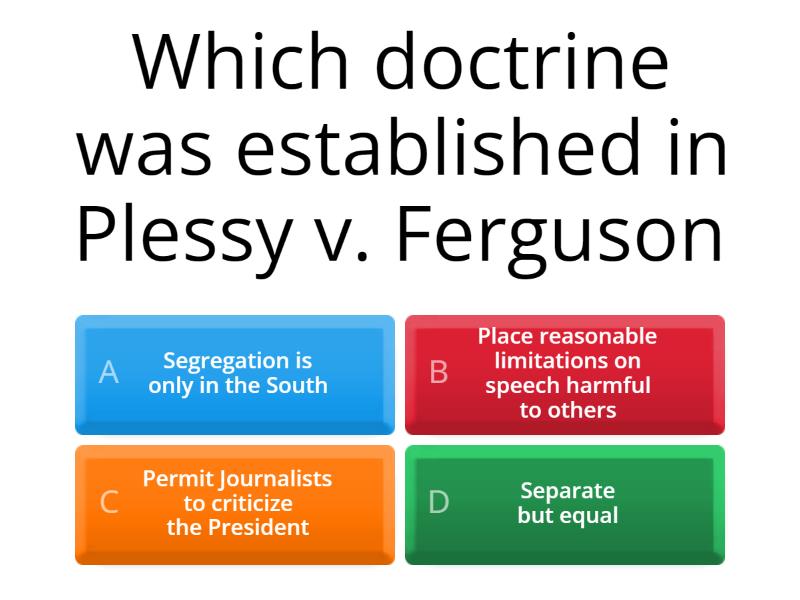 Which doctrine was established in Plessy v. Ferguson

A Segregation is only in the South

B Place reasonable limitations on speech harmful to others

C Permit Journalists to criticize the President

D Separate but equal